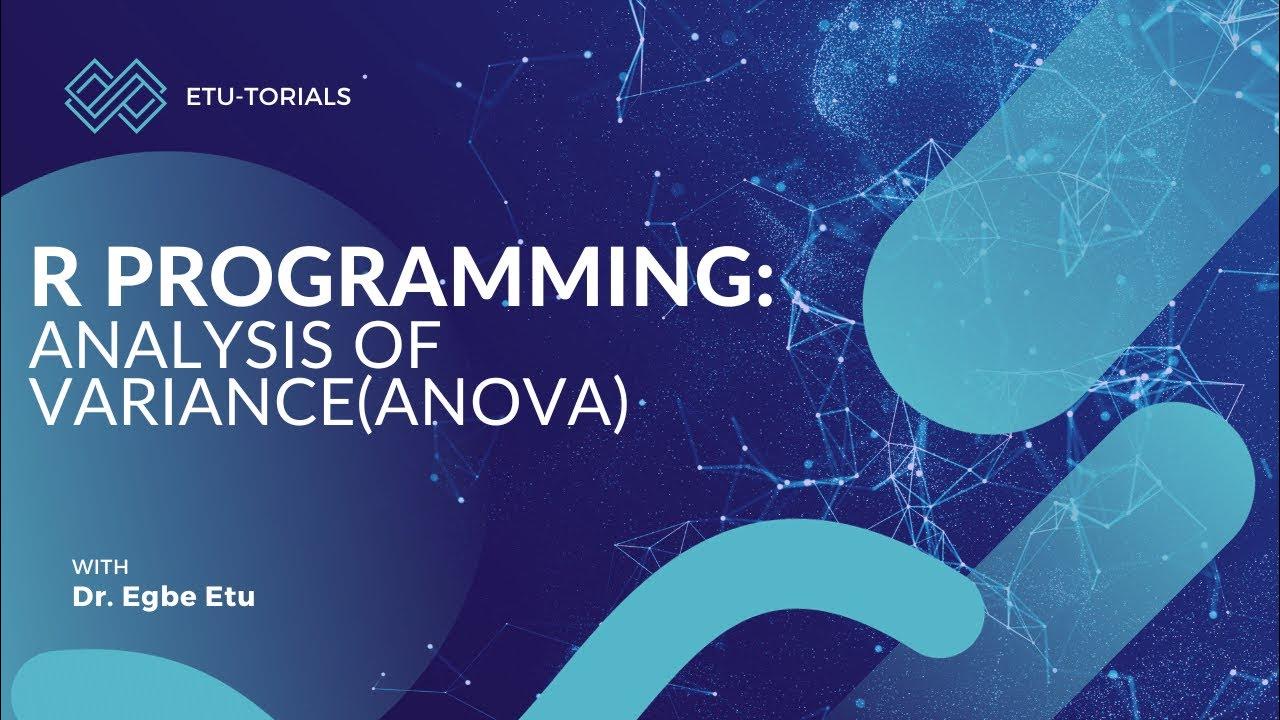 ETU-TORIALS

R PROGRAMMING:
ANALYSIS OF
VARIANCE(ANOVA)

WITH
Dr. Egbe Etu